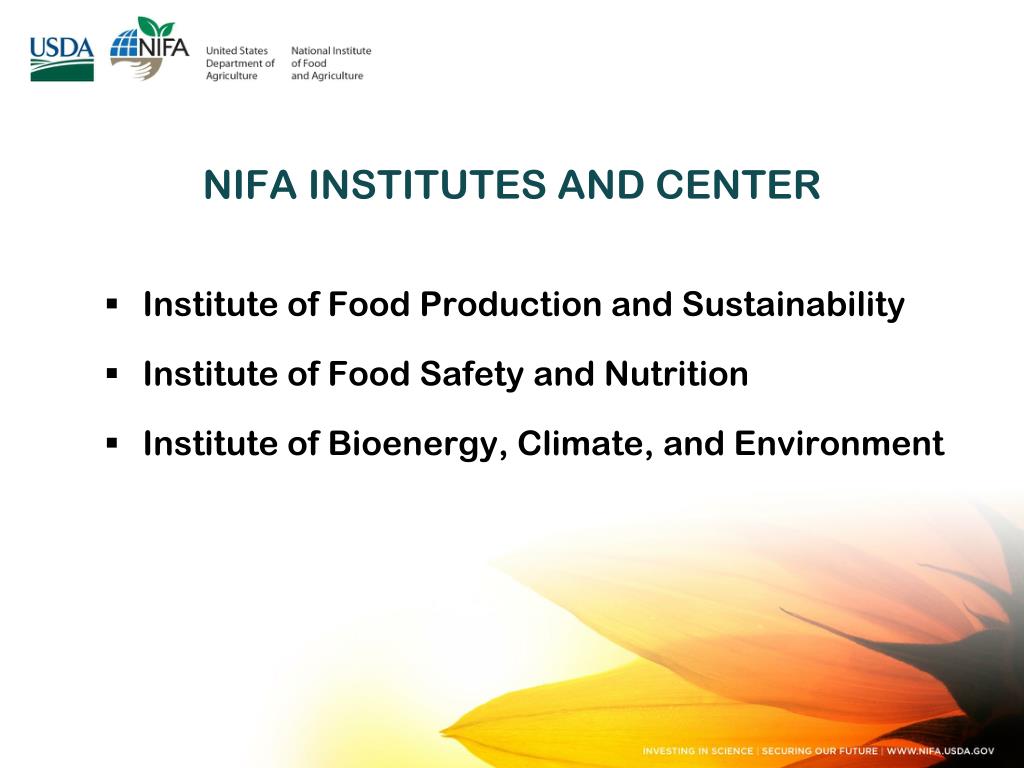 USDA NIFA

United States Department of Agriculture

National Institute of Food and Agriculture

NIFA INSTITUTES AND CENTER

▪ Institute of Food Production and Sustainability

▪ Institute of Food Safety and Nutrition

▪ Institute of Bioenergy, Climate, and Environment

INVESTING IN SCIENCE | SECURING OUR FUTURE | WWW.NIFA.USDA.GOV